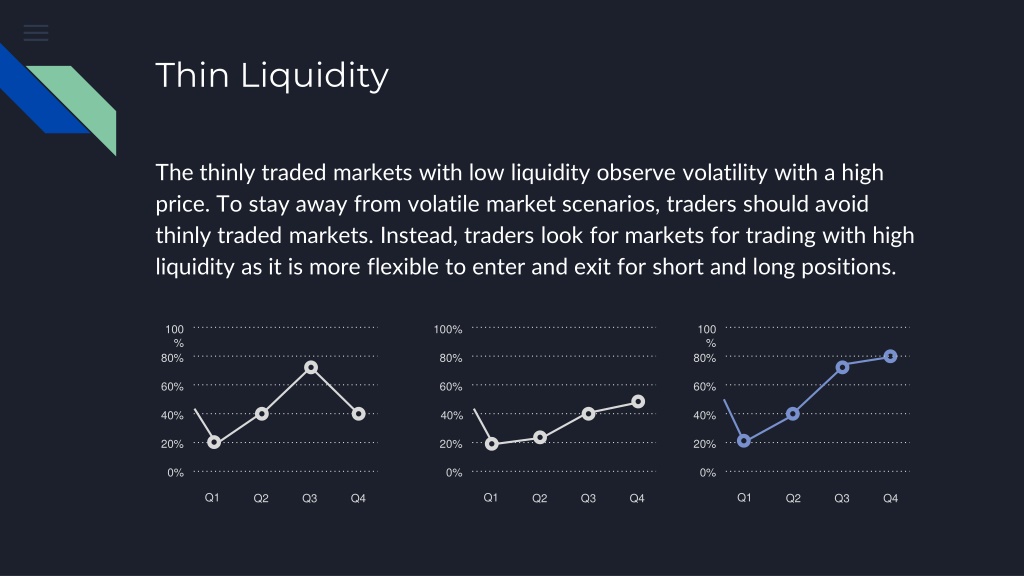 Thin Liquidity

The thinly traded markets with low liquidity observe volatility with a high price. To stay away from volatile market scenarios, traders should avoid thinly traded markets. Instead, traders look for markets for trading with high liquidity as it is more flexible to enter and exit for short and long positions.

100 %
80%
60%
40%
20%
0%
Q1 Q2 Q3 Q4

100%
80%
60%
40%
20%
0%
Q1 Q2 Q3 Q4

100 %
80%
60%
40%
20%
0%
Q1 Q2 Q3 Q4